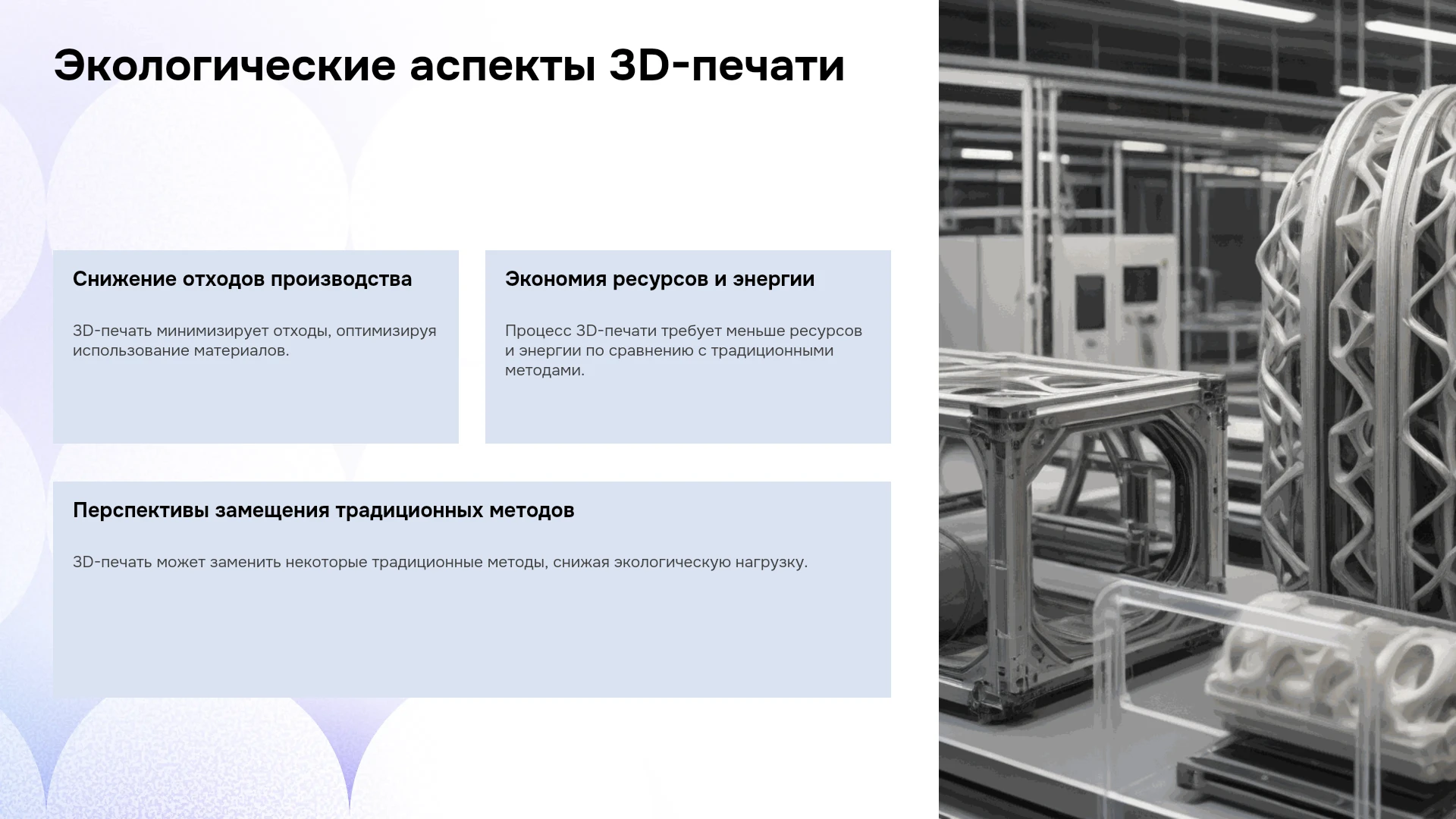 Экологические аспекты 3D-печати

Снижение отходов производства

3D-печать минимизирует отходы, оптимизируя использование материалов.

Экономия ресурсов и энергии

Процесс 3D-печати требует меньше ресурсов и энергии по сравнению с традиционными методами.

Перспективы замещения традиционных методов

3D-печать может заменить некоторые традиционные методы, снижая экологическую нагрузку.